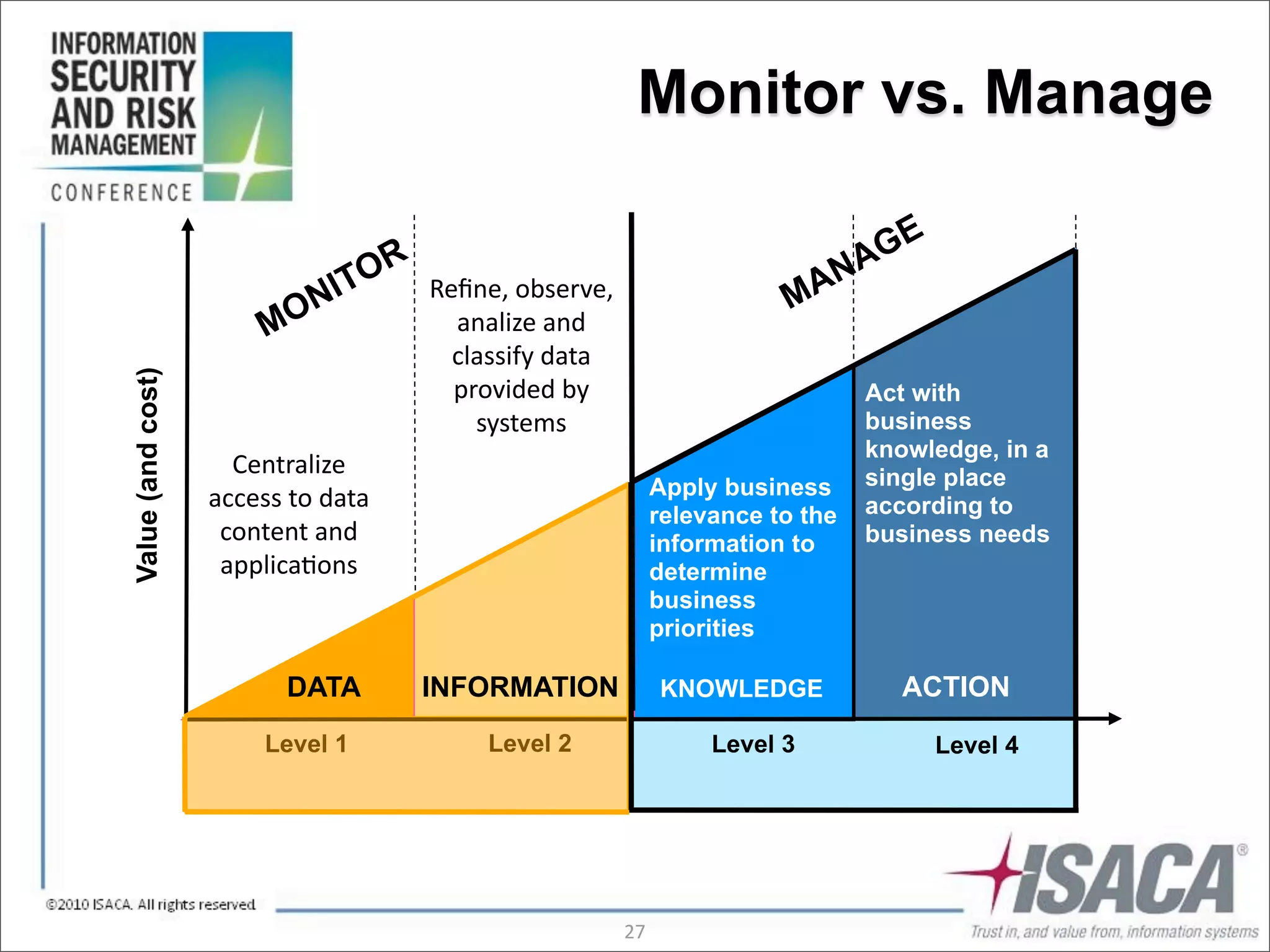 INFORMATION SECURITY AND RISK MANAGEMENT CONFERENCE

Monitor vs. Manage

Value (and cost)

MONITOR

MANAGE

Centralize access to data content and applications

Refine, observe, analize and classify data provided by systems

Apply business relevance to the information to determine business priorities

Act with business knowledge, in a single place according to business needs

DATA

INFORMATION

KNOWLEDGE

ACTION

Level 1

Level 2

Level 3

Level 4

©2010 ISACA. All rights reserved.

27

ISACA®

Trust in, and value from, information systems